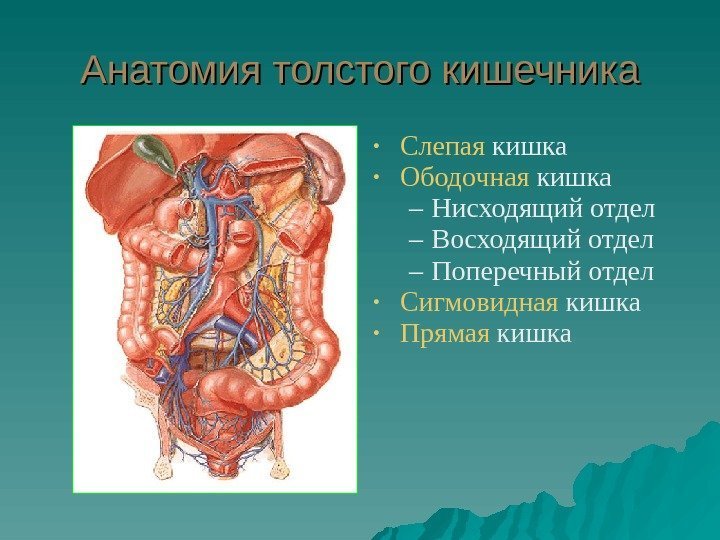 Анатомия толстого кишечника

• Слепая кишка
• Ободочная кишка
– Нисходящий отдел
– Восходящий отдел
– Поперечный отдел
• Сигмовидная кишка
• Прямая кишка